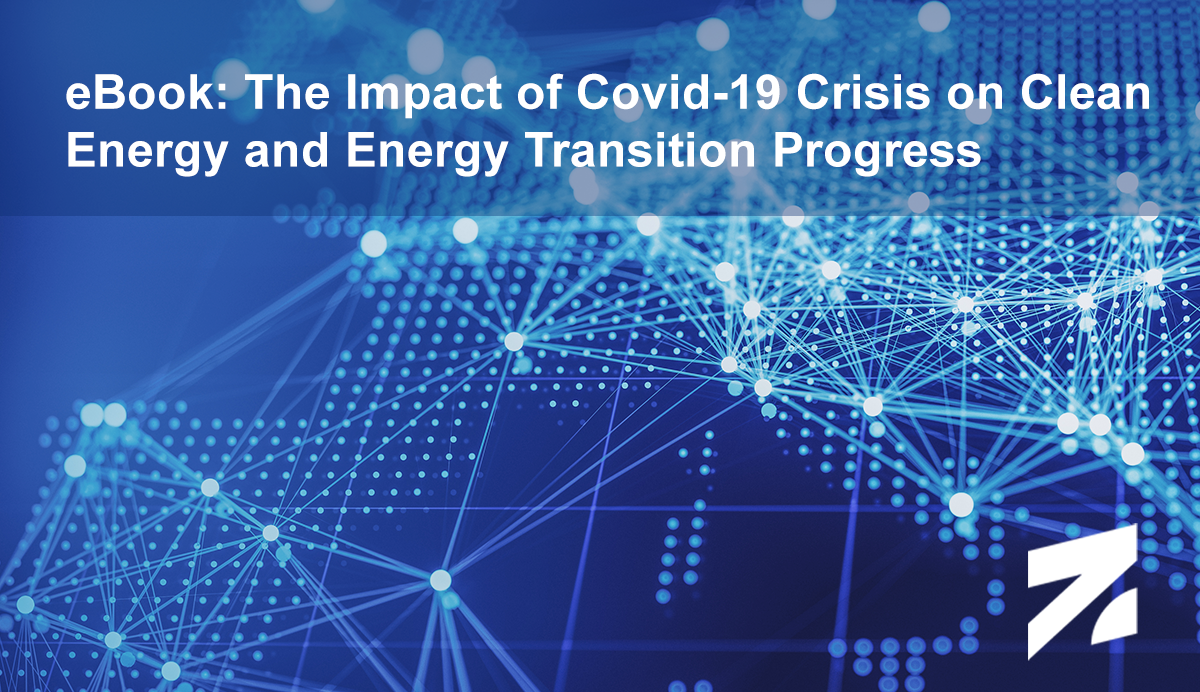 eBook: The Impact of Covid-19 Crisis on Clean Energy and Energy Transition Progress